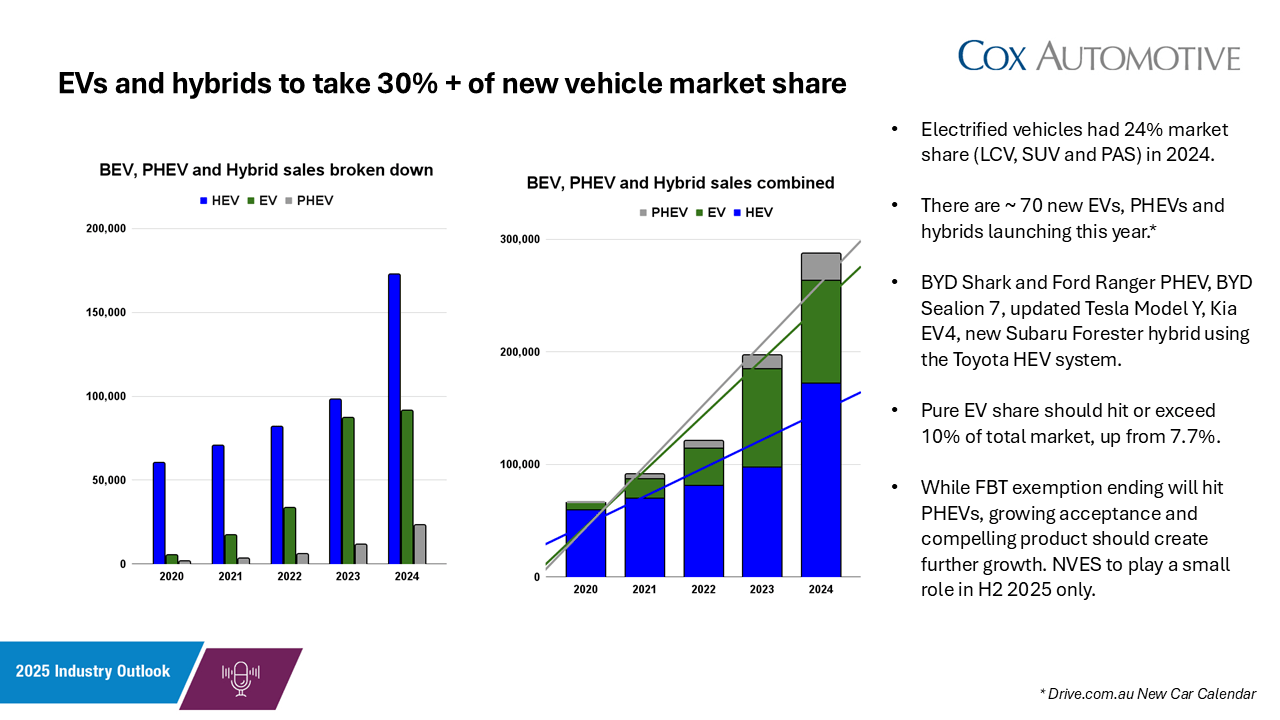 COX AUTOMOTIVE

EVs and hybrids to take 30% + of new vehicle market share

BEV, PHEV and Hybrid sales broken down

HEV EV PHEV

200,000
150,000
100,000
50,000
0

2020 2021 2022 2023 2024

BEV, PHEV and Hybrid sales combined

PHEV EV HEV

300,000
200,000
100,000
0

2020 2021 2022 2023 2024

• Electrified vehicles had 24% market share (LCV, SUV and PAS) in 2024.

• There are ~ 70 new EVs, PHEVs and hybrids launching this year.*

• BYD Shark and Ford Ranger PHEV, BYD Sealion 7, updated Tesla Model Y, Kia EV4, new Subaru Forester hybrid using the Toyota HEV system.

• Pure EV share should hit or exceed 10% of total market, up from 7.7%.

• While FBT exemption ending will hit PHEVs, growing acceptance and compelling product should create further growth. NVES to play a small role in H2 2025 only.

2025 Industry Outlook

* Drive.com.au New Car Calendar